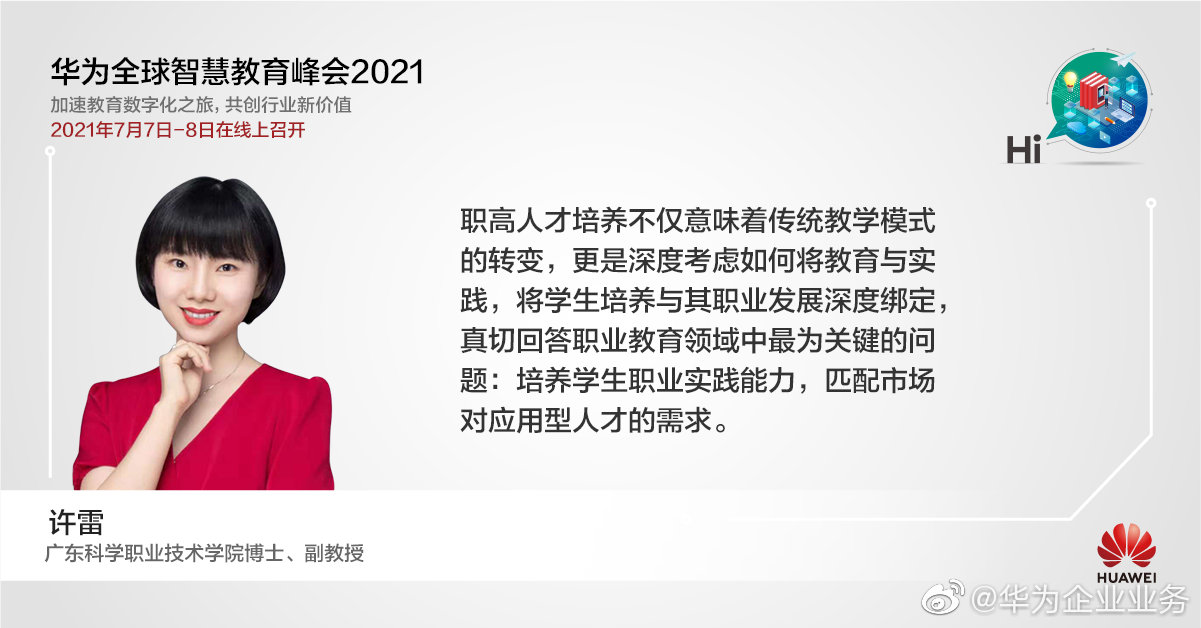 华为全球智慧教育峰会2021
加速教育数字化之旅，共创行业新价值
2021年7月7日-8日在线上召开

Hi

职高人才培养不仅意味着传统教学模式的转变，更是深度考虑如何将教育与实践，将学生培养与其职业发展深度绑定，真切回答职业教育领域中最为关键的问题：培养学生职业实践能力，匹配市场对应用型人才的需求。

许雷
广东科学职业技术学院博士、副教授

HUAWEI
@华为企业业务